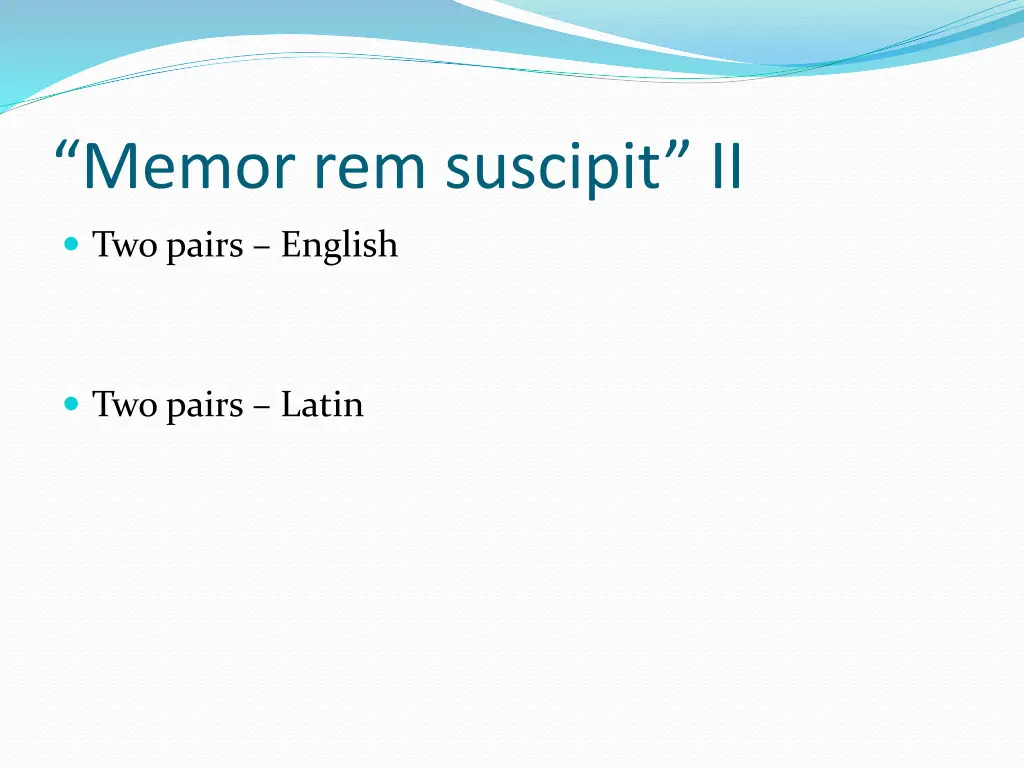 “Memor rem suscipit” II

Two pairs – English

Two pairs – Latin